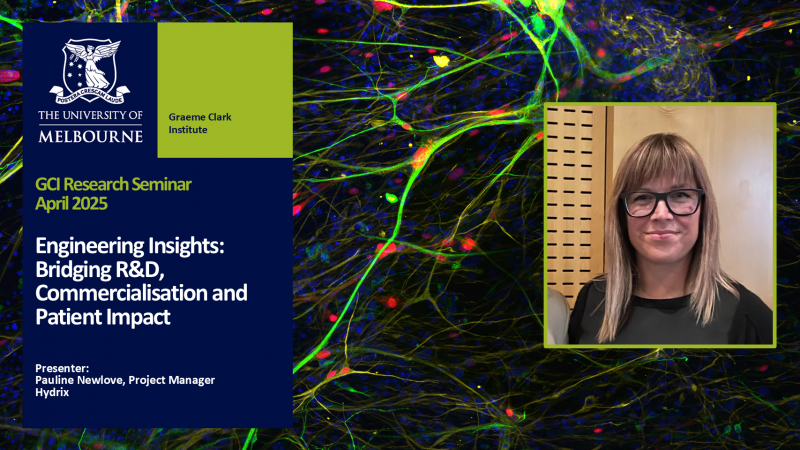 POSTERA CRESCAM LAUDE

THE UNIVERSITY OF MELBOURNE

Graeme Clark Institute

GCI Research Seminar
April 2025

Engineering Insights: Bridging R&D, Commercialisation and Patient Impact

Presenter:
Pauline Newlove, Project Manager
Hydrix